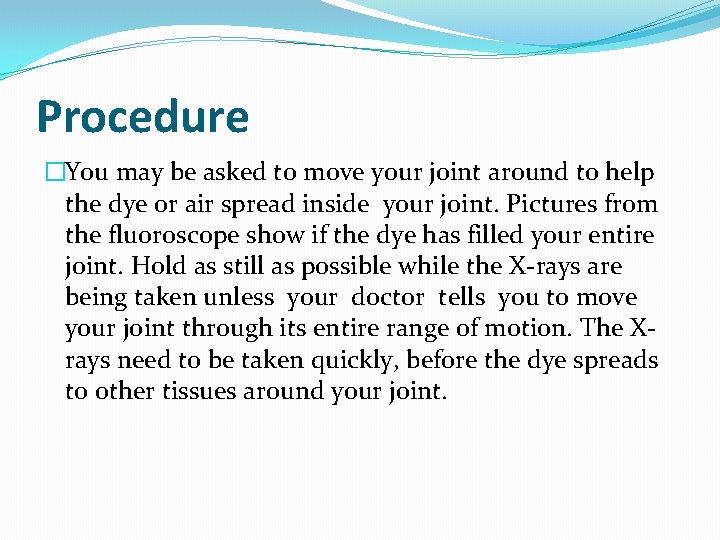 Procedure

□You may be asked to move your joint around to help the dye or air spread inside your joint. Pictures from the fluoroscope show if the dye has filled your entire joint. Hold as still as possible while the X-rays are being taken unless your doctor tells you to move your joint through its entire range of motion. The X-rays need to be taken quickly, before the dye spreads to other tissues around your joint.